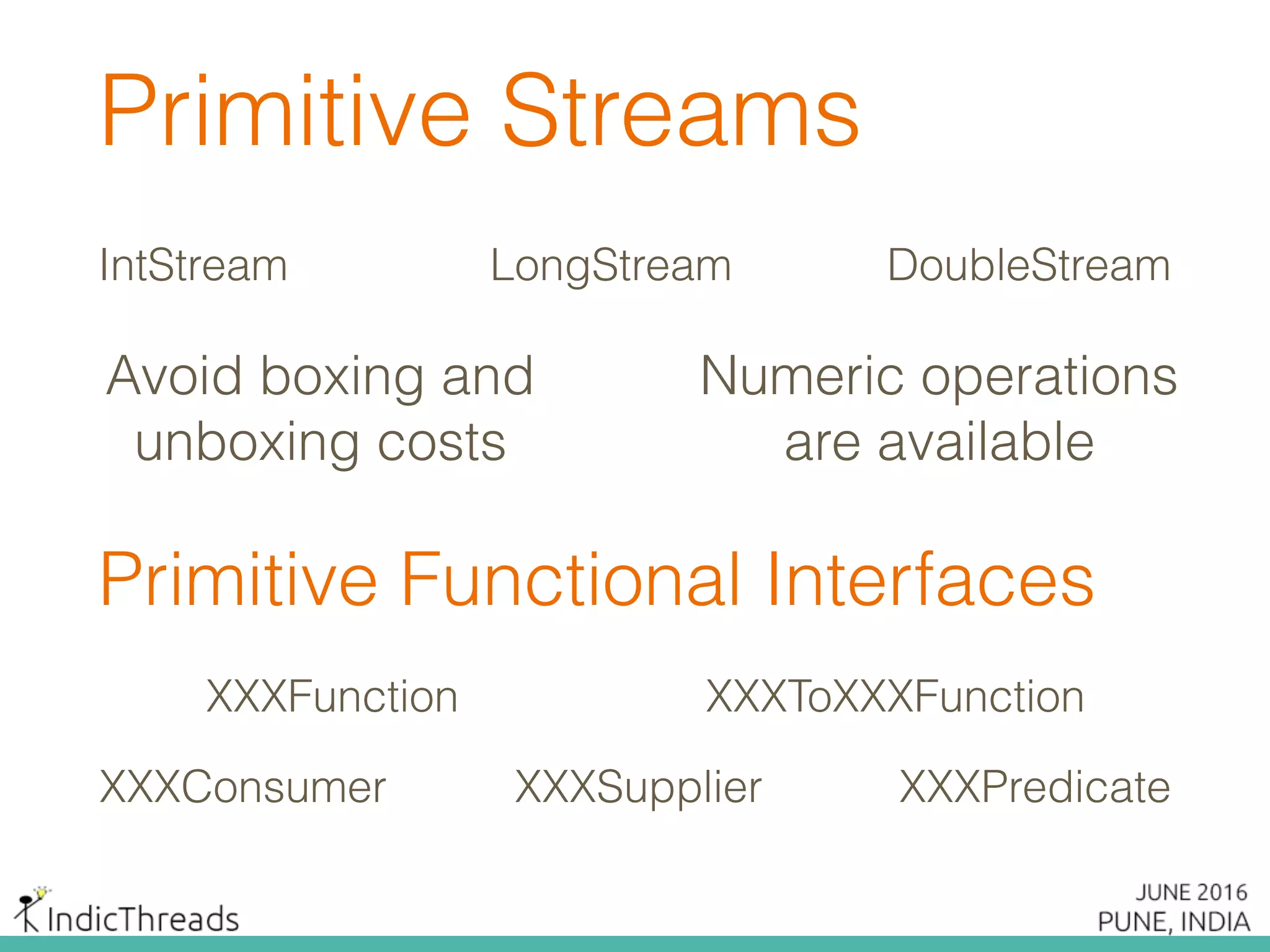 Primitive Streams

IntStream LongStream DoubleStream

Avoid boxing and unboxing costs

Numeric operations are available

Primitive Functional Interfaces

XXXFunction XXXToXXXFunction

XXXConsumer XXXSupplier XXXPredicate

IndicThreads

JUNE 2016
PUNE, INDIA